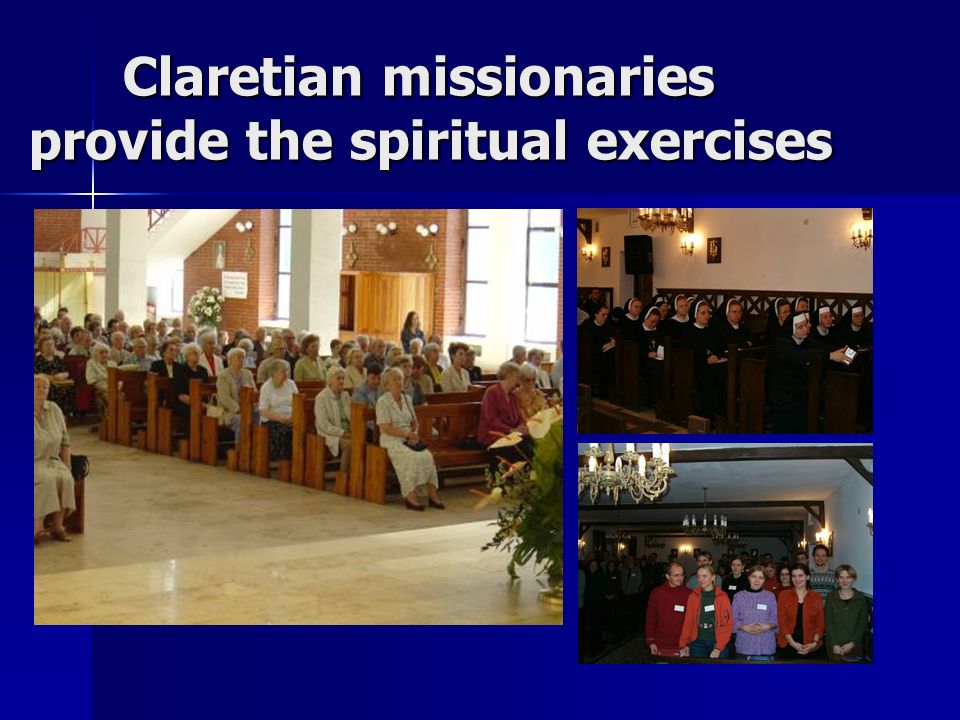 Claretian missionaries provide the spiritual exercises